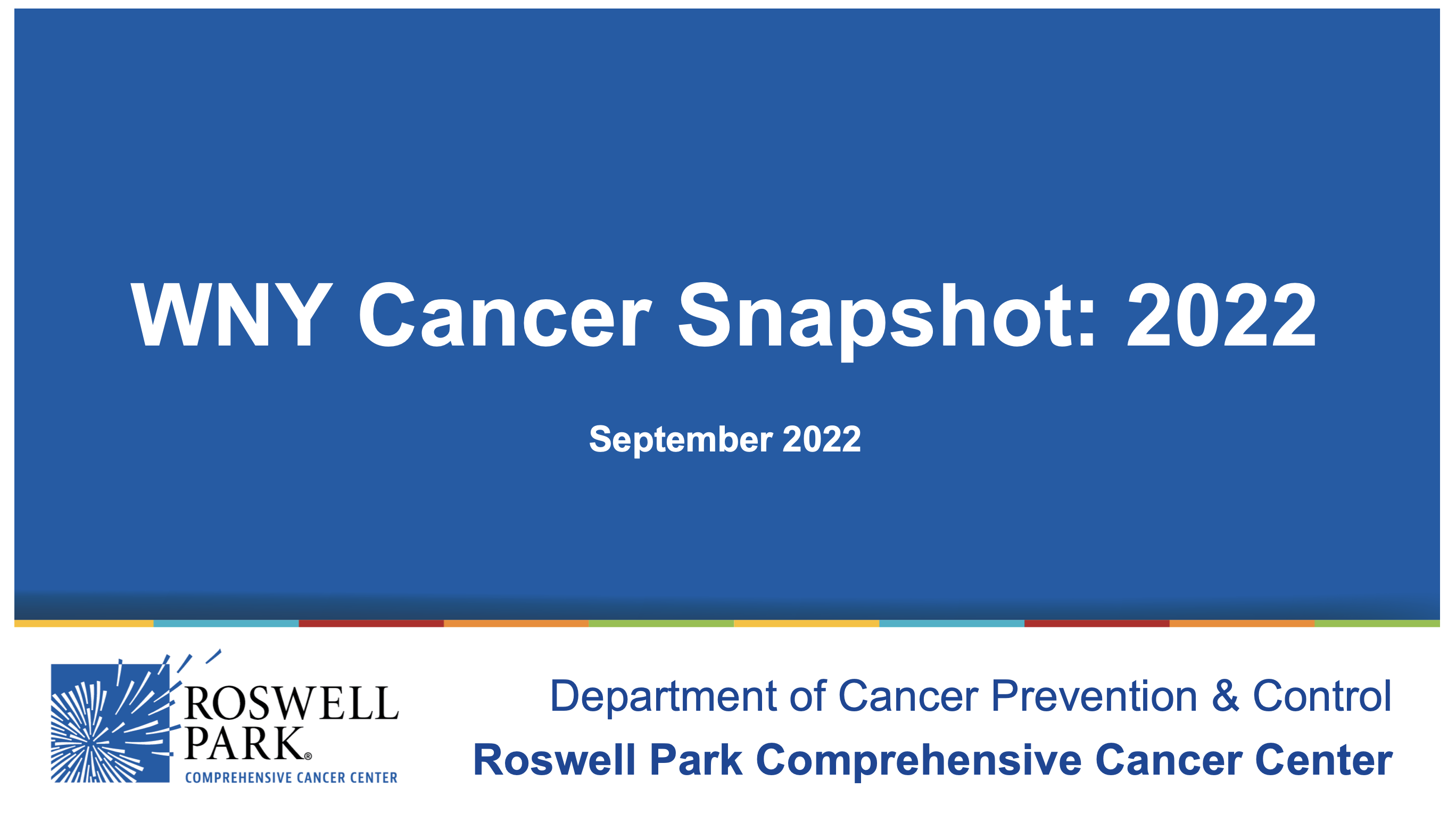 WNY Cancer Snapshot: 2022

September 2022

ROSWELL PARK® COMPREHENSIVE CANCER CENTER

Department of Cancer Prevention & Control

Roswell Park Comprehensive Cancer Center